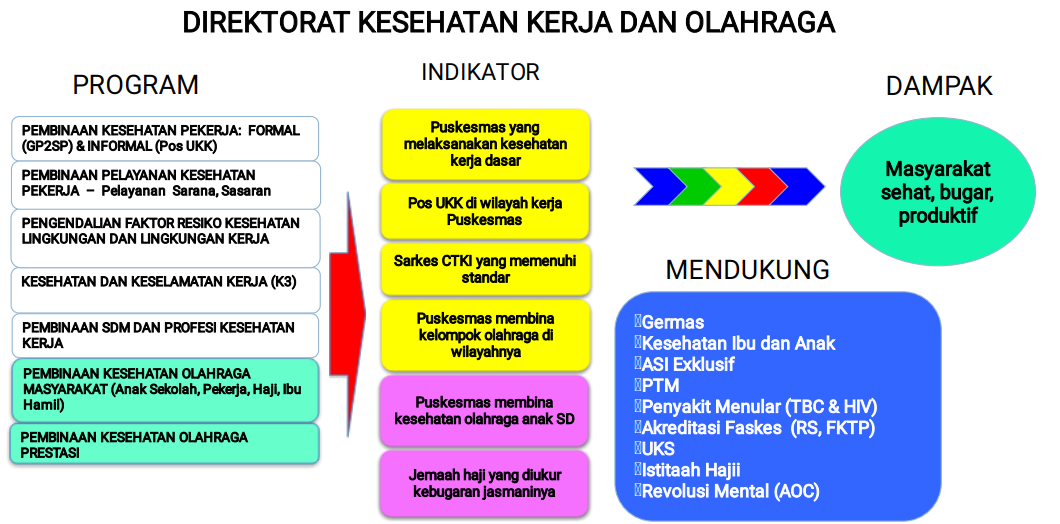 DIREKTORAT KESEHATAN KERJA DAN OLAHRAGA

PROGRAM

PEMBINAAN KESEHATAN PEKERJA: FORMAL (GP2SP) & INFORMAL (Pos UKK)

PEMBINAAN PELAYANAN KESEHATAN PEKERJA – Pelayanan Sarana, Sasaran

PENGENDALIAN FAKTOR RESIKO KESEHATAN LINGKUNGAN DAN LINGKUNGAN KERJA

KESEHATAN DAN KESELAMATAN KERJA (K3)

PEMBINAAN SDM DAN PROFESI KESEHATAN KERJA

PEMBINAAN KESEHATAN OLAHRAGA MASYARAKAT (Anak Sekolah, Pekerja, Haji, Ibu Hamil)

PEMBINAAN KESEHATAN OLAHRAGA PRESTASI

INDIKATOR

Puskesmas yang melaksanakan kesehatan kerja dasar

Pos UKK di wilayah kerja Puskesmas

Sarkes CTKI yang memenuhi standar

Puskesmas membina kelompok olahraga di wilayahnya

Puskesmas membina kesehatan olahraga anak SD

Jemaah haji yang diukur kebugaran jasmaninya

DAMPAK

Masyarakat sehat, bugar, produktif

MENDUKUNG

Germas
Kesehatan Ibu dan Anak
ASI Exklusif
PTM
Penyakit Menular (TBC & HIV)
Akreditasi Faskes (RS, FKTP)
UKS
Istitaah Hajii
Revolusi Mental (AOC)